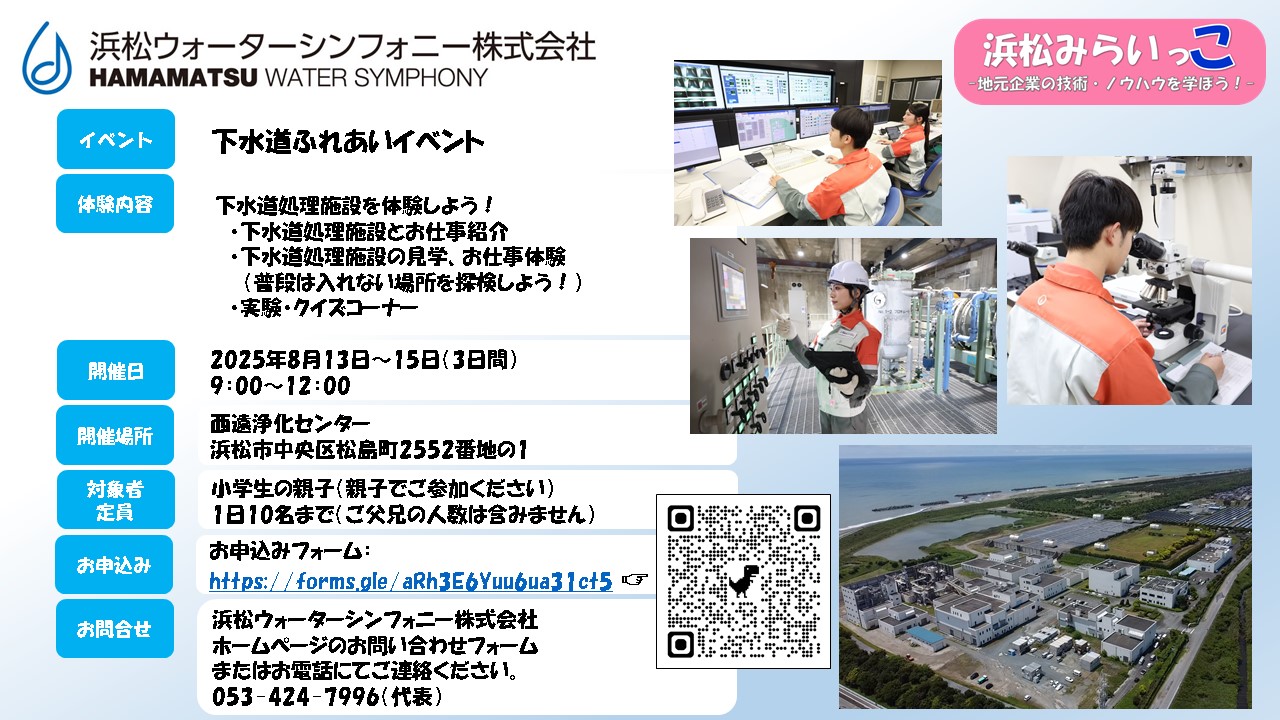 浜松ウォーターシンフォニー株式会社
HAMAMATSU WATER SYMPHONY

浜松みらいっこ
-地元企業の技術・ノウハウを学ぼう！-

イベント
下水道ふれあいイベント

体験内容
下水道処理施設を体験しよう！
・下水道処理施設とお仕事紹介
・下水道処理施設の見学、お仕事体験
（普段は入れない場所を探検しよう！）
・実験・クイズコーナー

開催日
2025年8月13日～15日（3日間）
9：00～12：00

開催場所
西遠浄化センター
浜松市中央区松島町2552番地の1

対象者
定員
小学生の親子（親子でご参加ください）
1日10名まで（ご父兄の人数は含みません）

お申込み
お申込みフォーム：
https://forms.gle/aRh3E6Yuu6ua31ct5 ☞

お問合せ
浜松ウォーターシンフォニー株式会社
ホームページのお問い合わせフォーム
またはお電話にてご連絡ください。
053-424-7996（代表）